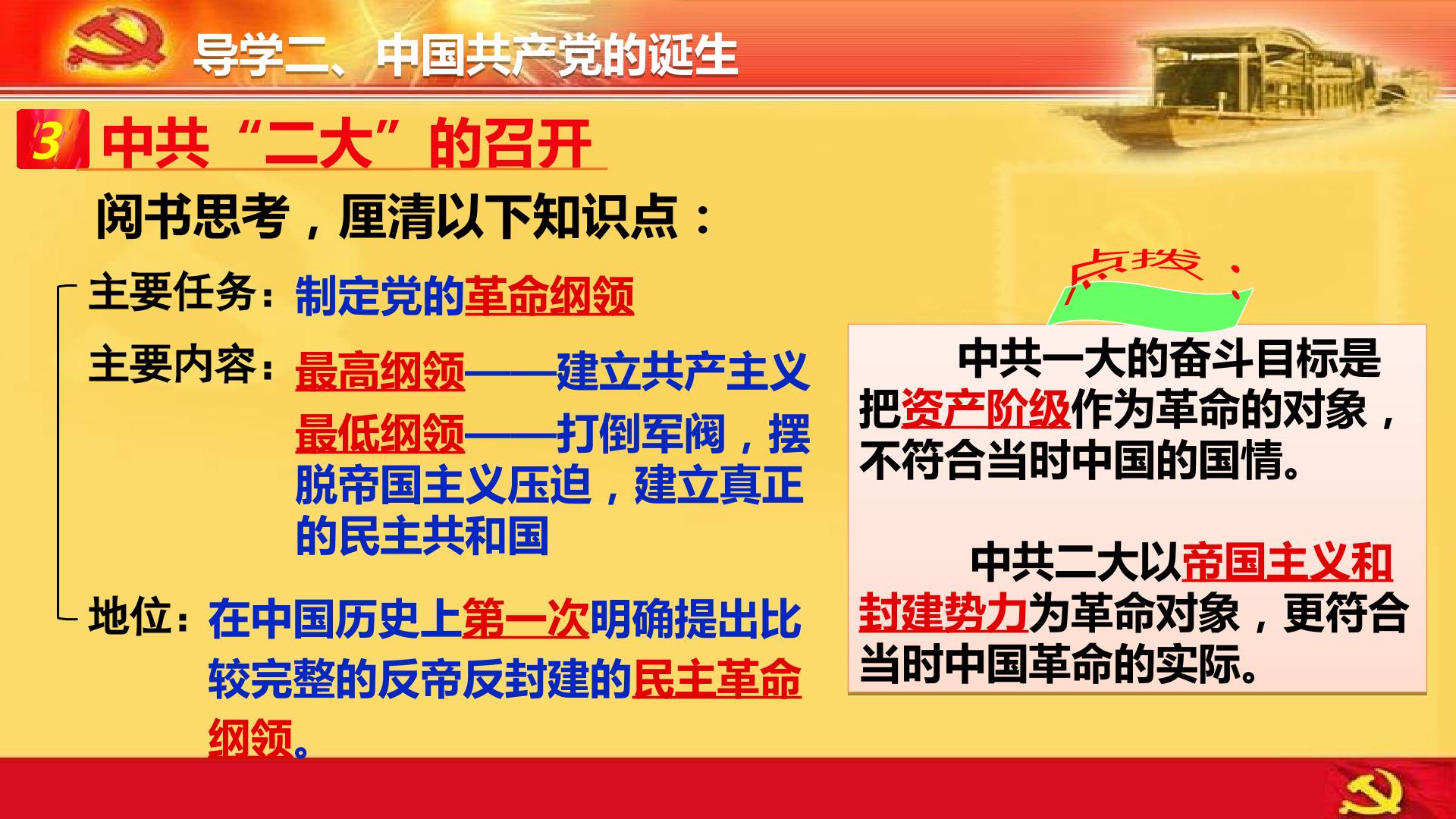 导学二、中国共产党的诞生

3 中共“二大”的召开

阅书思考，厘清以下知识点：

主要任务：制定党的革命纲领

主要内容：最高纲领——建立共产主义

最低纲领——打倒军阀，摆脱帝国主义压迫，建立真正的民主共和国

地位：在中国历史上第一次明确提出比较完整的反帝反封建的民主革命纲领。

点拨：

中共一大的奋斗目标是把资产阶级作为革命的对象，不符合当时中国的国情。

中共二大以帝国主义和封建势力为革命对象，更符合当时中国革命的实际。